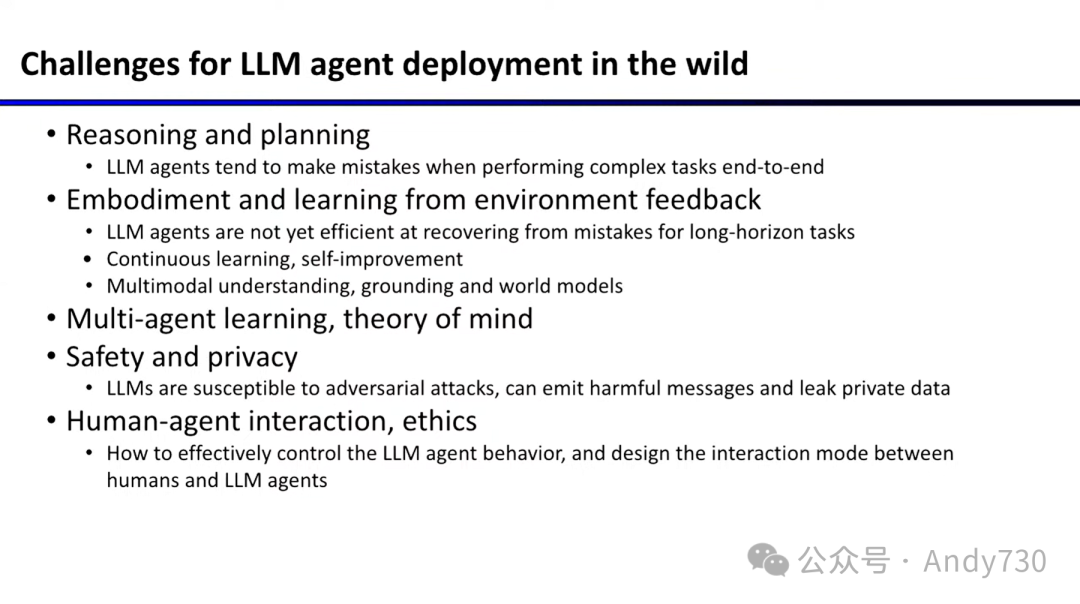 Challenges for LLM agent deployment in the wild

• Reasoning and planning
  • LLM agents tend to make mistakes when performing complex tasks end-to-end
• Embodiment and learning from environment feedback
  • LLM agents are not yet efficient at recovering from mistakes for long-horizon tasks
  • Continuous learning, self-improvement
  • Multimodal understanding, grounding and world models
• Multi-agent learning, theory of mind
• Safety and privacy
  • LLMs are susceptible to adversarial attacks, can emit harmful messages and leak private data
• Human-agent interaction, ethics
  • How to effectively control the LLM agent behavior, and design the interaction mode between humans and LLM agents

公众号 · Andy730